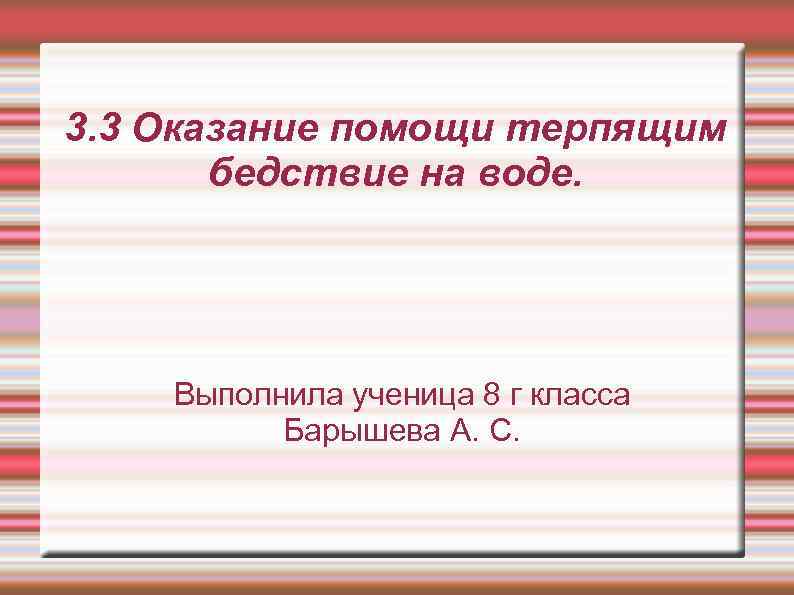 3.3 Оказание помощи терпящим бедствие на воде.

Выполнила ученица 8 г класса
Барышева А. С.